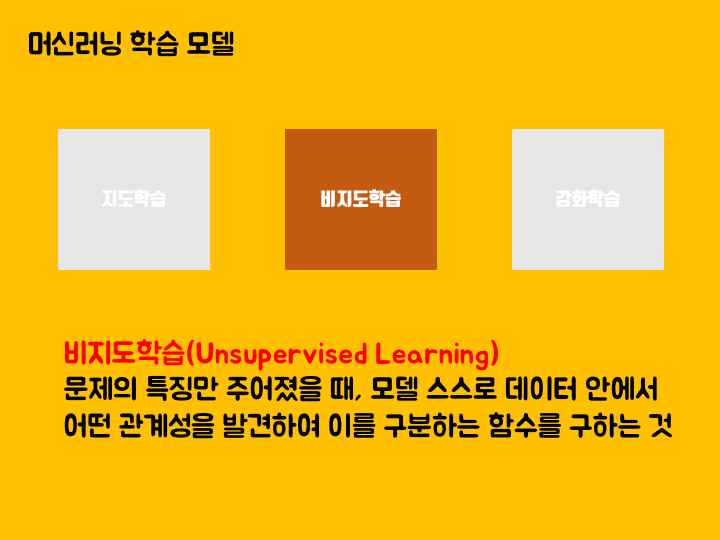 머신러닝 학습 모델

지도학습

비지도학습

강화학습

비지도학습(Unsupervised Learning)
문제의 특징만 주어졌을 때, 모델 스스로 데이터 안에서 어떤 관계성을 발견하여 이를 구분하는 함수를 구하는 것